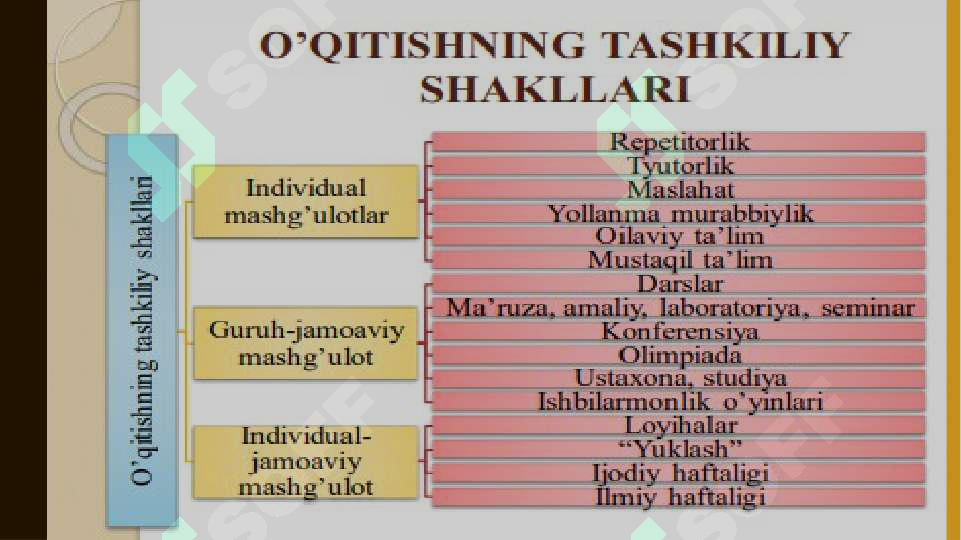 O'QITISHNING TASHKILIY SHAKLLARI

O'qitishning tashkiliy shakllari

Individual mashg'ulotlar

Repetitorlik
Tyutorlik
Maslahat
Yollanma murabbiylik
Oilaviy ta'lim
Mustaqil ta'lim

Guruh-jamoaviy mashg'ulot

Darslar
Ma'ruza, amaliy, laboratoriya, seminar
Konferensiya
Olimpiada
Ustaxona, studiya
Ishbilarmonlik o'yinlari

Individual-jamoaviy mashg'ulot

Loyihalar
"Yuklash"
Ijodiy haftaligi
Ilmiy haftaligi